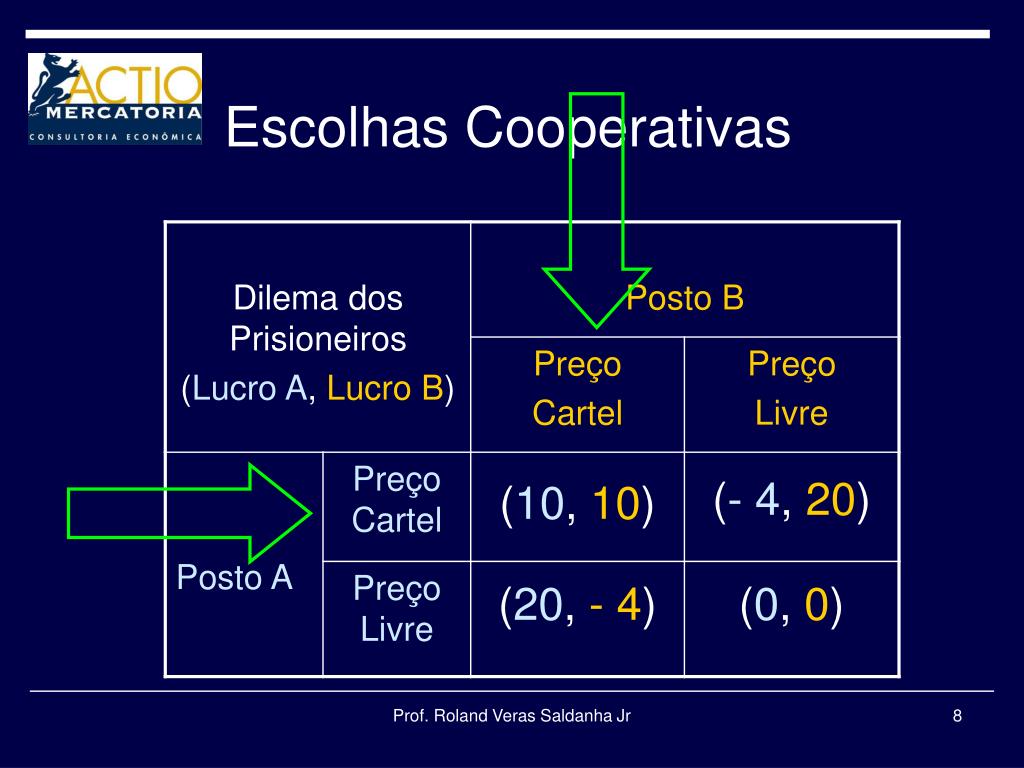 ACTIO MERCATORIA
CONSULTORIA ECONÔMICA

Escolhas Cooperativas

| Dilema dos Prisioneiros (Lucro A, Lucro B) | | Posto B | |
|---|---|---|---|
| | | Preço Cartel | Preço Livre |
| Posto A | Preço Cartel | (10, 10) | (- 4, 20) |
| | Preço Livre | (20, - 4) | (0, 0) |

Prof. Roland Veras Saldanha Jr

8